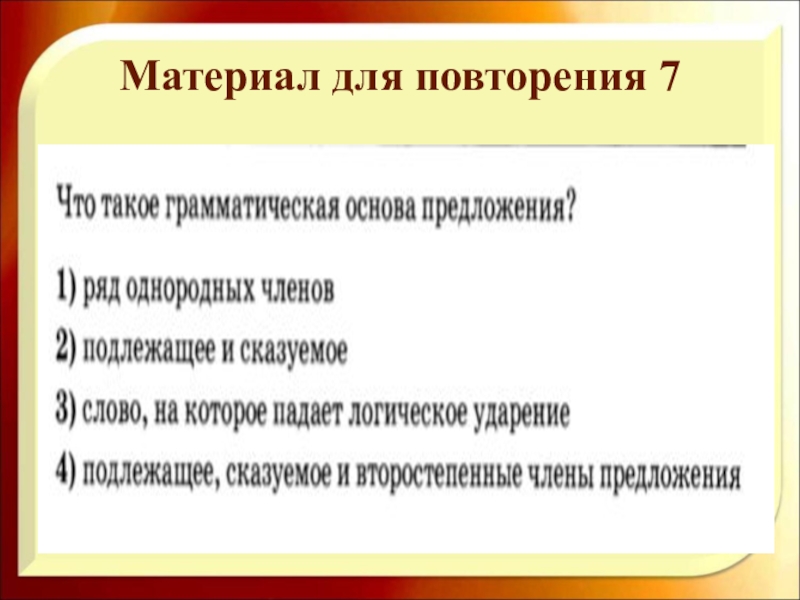 Материал для повторения 7

Что такое грамматическая основа предложения?

1) ряд однородных членов

2) подлежащее и сказуемое

3) слово, на которое падает логическое ударение

4) подлежащее, сказуемое и второстепенные члены предложения